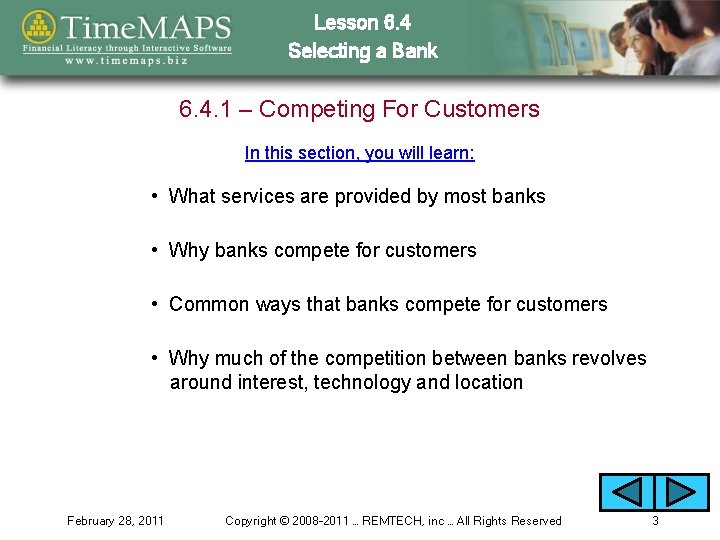 TimeMAPS
Financial Literacy through Interactive Software
www.timemaps.biz

Lesson 6.4
Selecting a Bank

6.4.1 – Competing For Customers

In this section, you will learn:

• What services are provided by most banks

• Why banks compete for customers

• Common ways that banks compete for customers

• Why much of the competition between banks revolves around interest, technology and location

February 28, 2011 Copyright © 2008-2011 … REMTECH, inc … All Rights Reserved 3